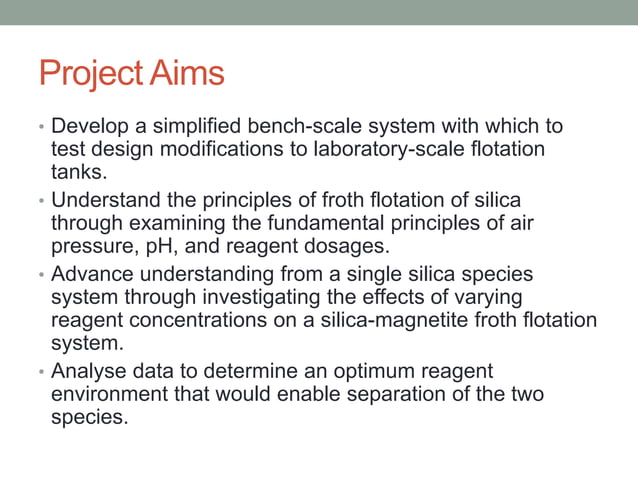 Project Aims

• Develop a simplified bench-scale system with which to test design modifications to laboratory-scale flotation tanks.
• Understand the principles of froth flotation of silica through examining the fundamental principles of air pressure, pH, and reagent dosages.
• Advance understanding from a single silica species system through investigating the effects of varying reagent concentrations on a silica-magnetite froth flotation system.
• Analyse data to determine an optimum reagent environment that would enable separation of the two species.